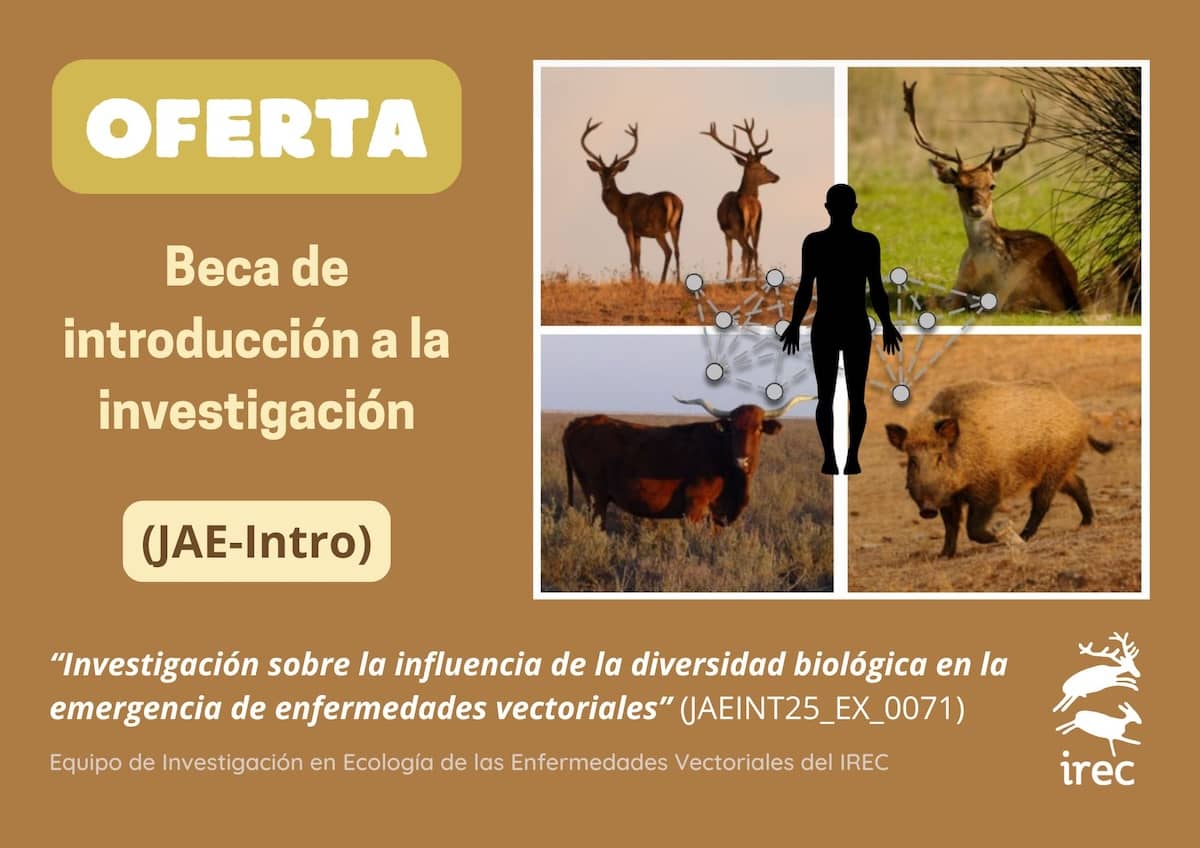 OFERTA

Beca de introducción a la investigación

(JAE-Intro)

"Investigación sobre la influencia de la diversidad biológica en la emergencia de enfermedades vectoriales" (JAEINT25_EX_0071)

Equipo de Investigación en Ecología de las Enfermedades Vectoriales del IREC

irec